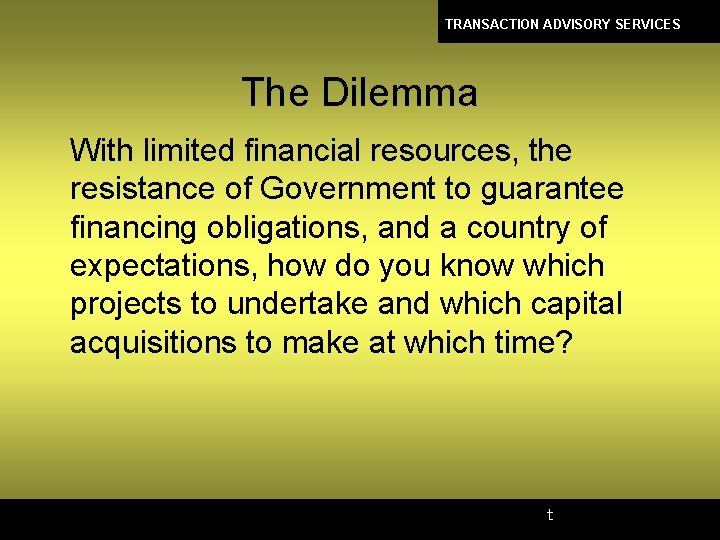 TRANSACTION ADVISORY SERVICES

The Dilemma

With limited financial resources, the resistance of Government to guarantee financing obligations, and a country of expectations, how do you know which projects to undertake and which capital acquisitions to make at which time?

t